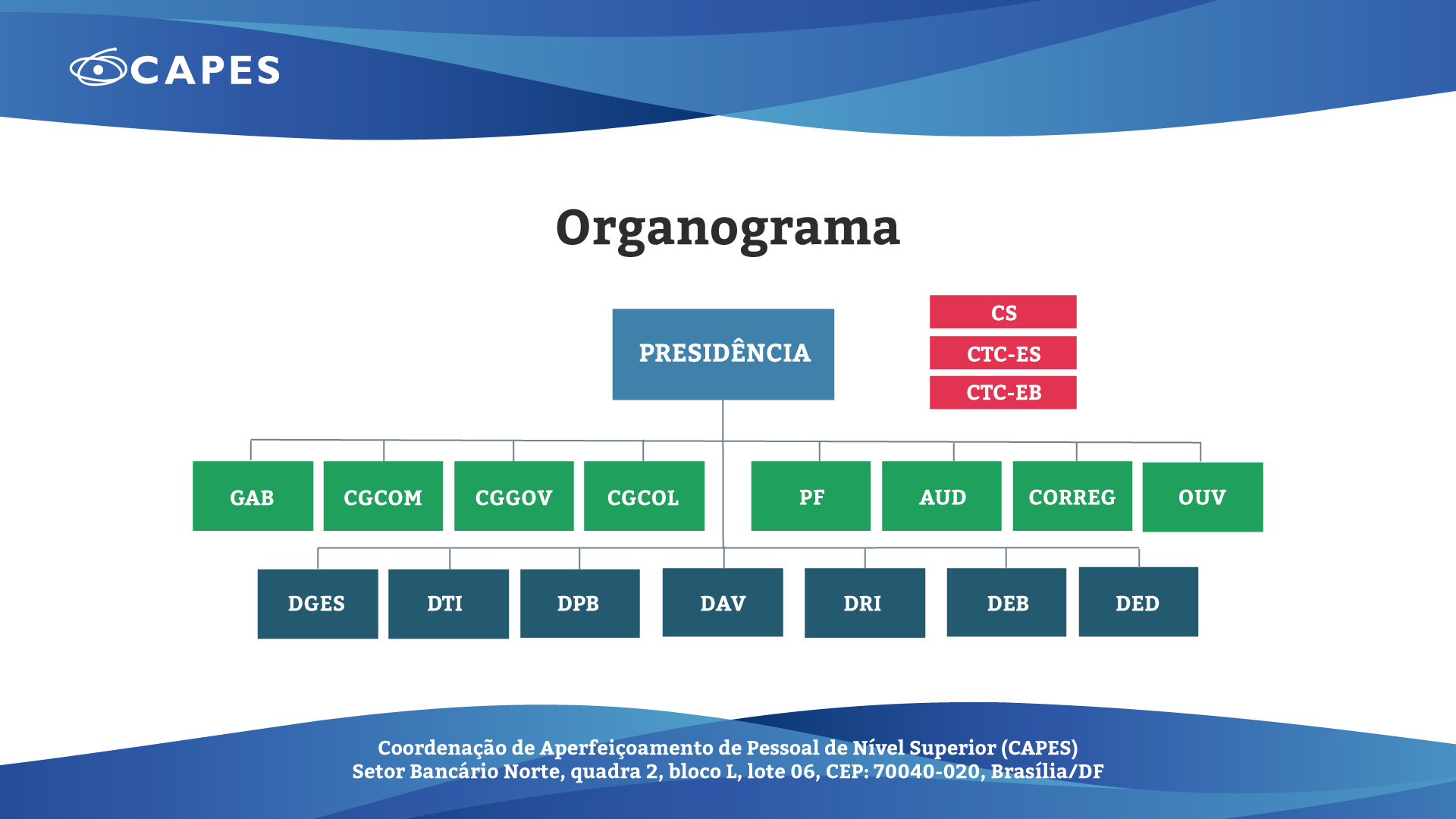 CAPES

Organograma

PRESIDÊNCIA

CS
CTC-ES
CTC-EB

GAB
CGCOM
CGGOV
CGCOL
PF
AUD
CORREG
OUV

DGES
DTI
DPB
DAV
DRI
DEB
DED

Coordenação de Aperfeiçoamento de Pessoal de Nível Superior (CAPES)
Setor Bancário Norte, quadra 2, bloco L, lote 06, CEP: 70040-020, Brasília/DF